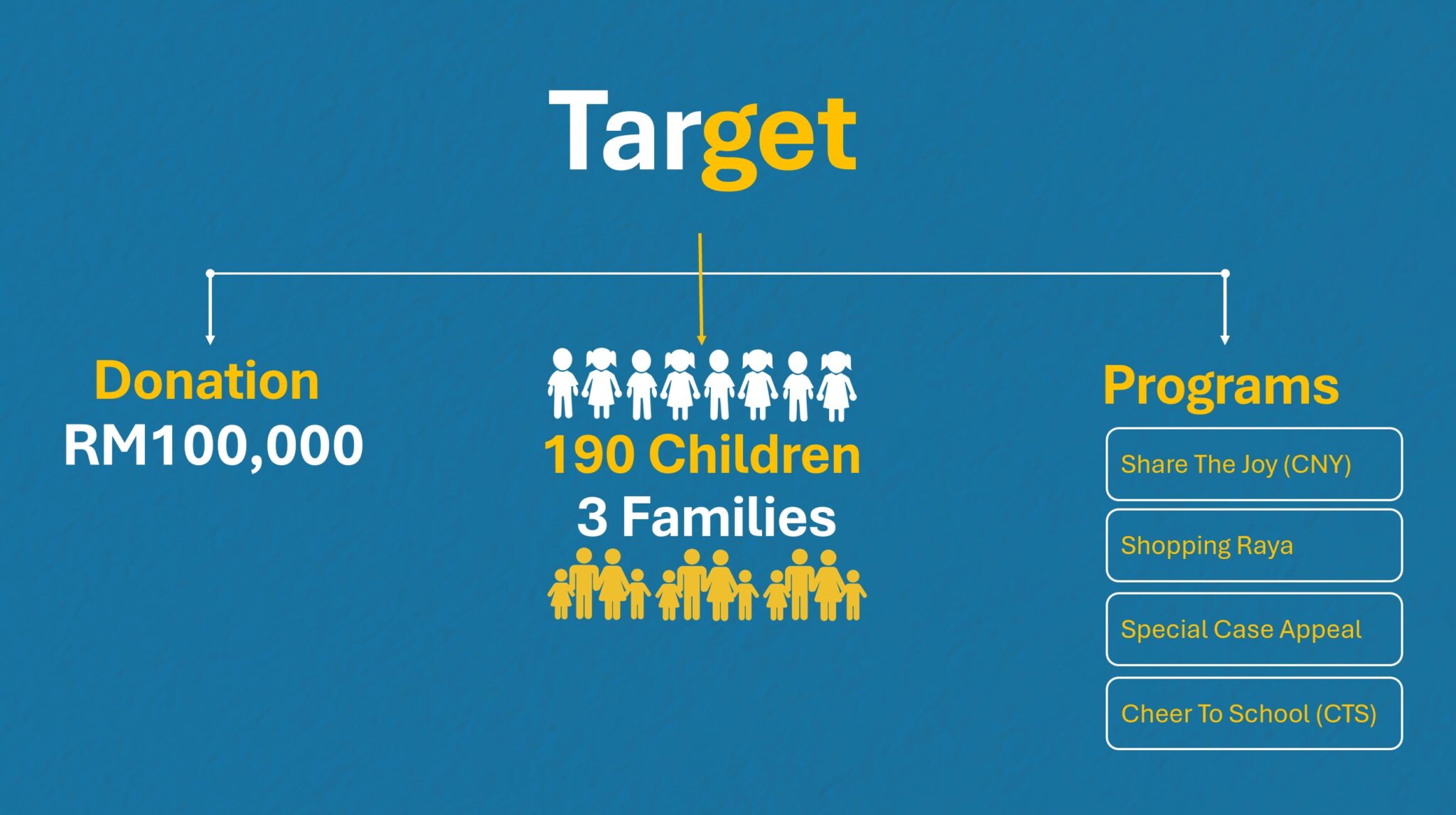 Target

Donation
RM100,000

190 Children
3 Families

Programs

Share The Joy (CNY)

Shopping Raya

Special Case Appeal

Cheer To School (CTS)